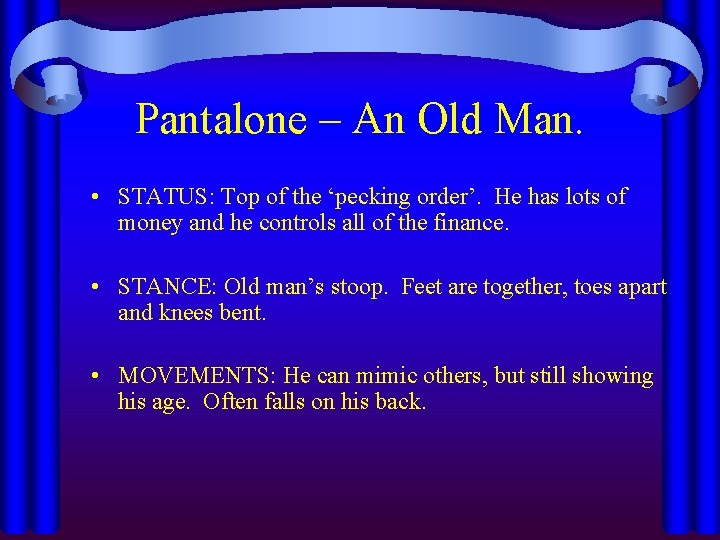 Pantalone – An Old Man.

• STATUS: Top of the 'pecking order'. He has lots of money and he controls all of the finance.

• STANCE: Old man's stoop. Feet are together, toes apart and knees bent.

• MOVEMENTS: He can mimic others, but still showing his age. Often falls on his back.